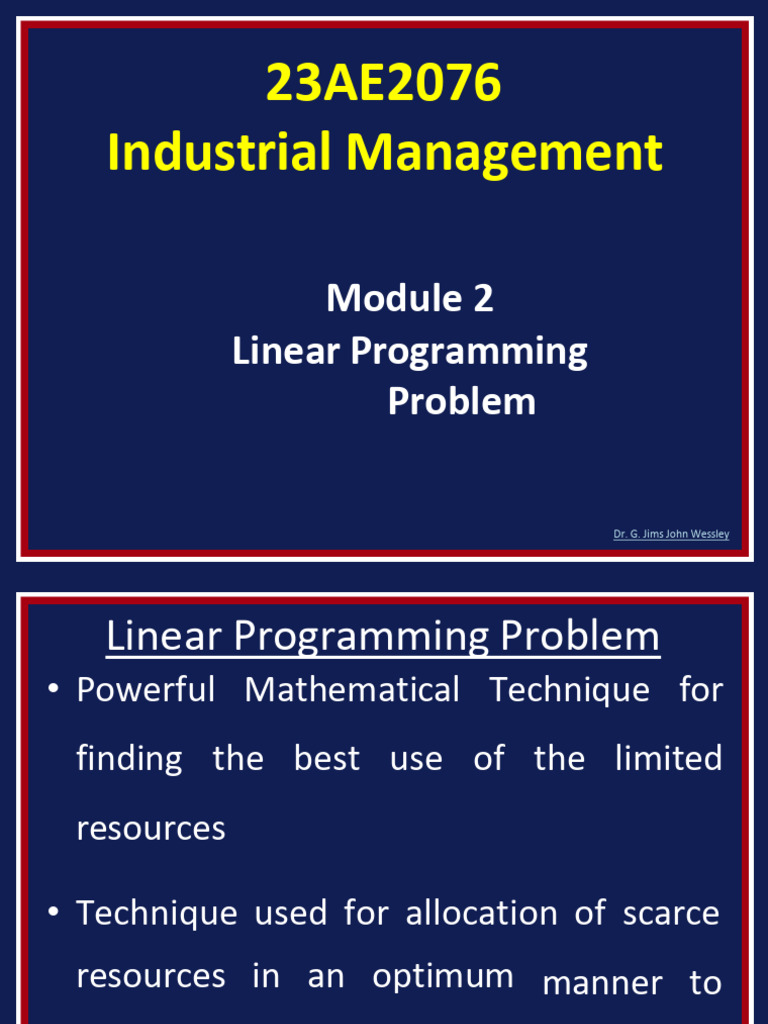 23AE2076
Industrial Management

Module 2
Linear Programming
Problem

Dr. G. Jims John Wessley

Linear Programming Problem

• Powerful Mathematical Technique for finding the best use of the limited resources

• Technique used for allocation of scarce resources in an optimum manner to